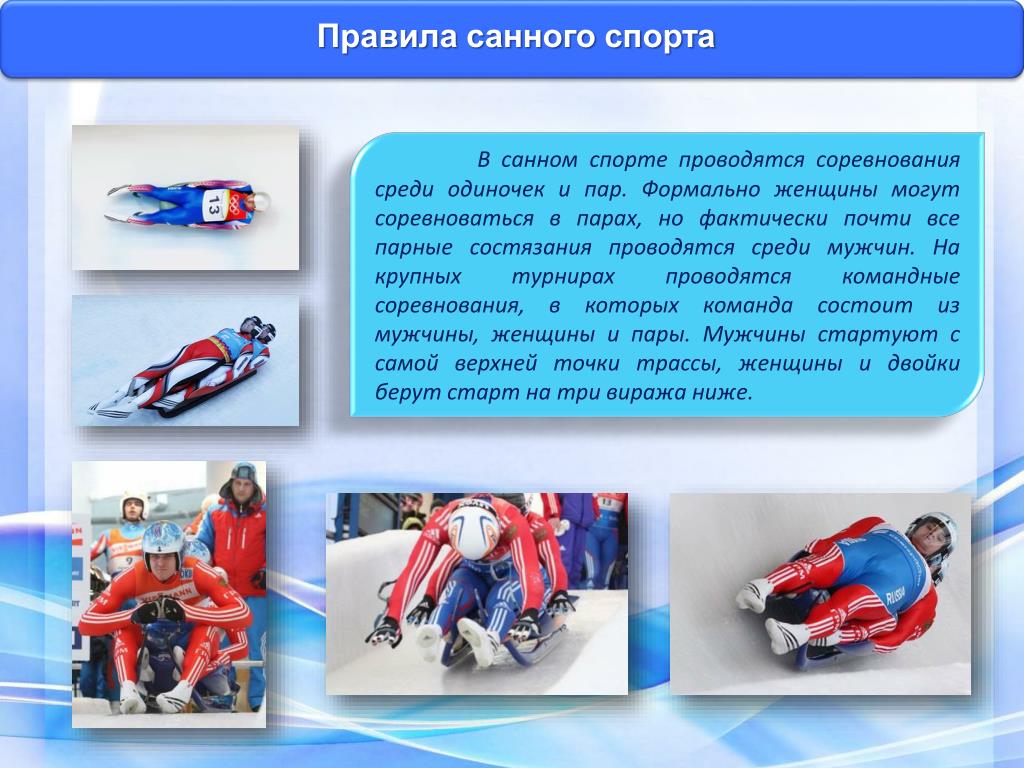 Правила санного спорта

В санном спорте проводятся соревнования среди одиночек и пар. Формально женщины могут соревноваться в парах, но фактически почти все парные состязания проводятся среди мужчин. На крупных турнирах проводятся командные соревнования, в которых команда состоит из мужчины, женщины и пары. Мужчины стартуют с самой верхней точки трассы, женщины и двойки берут старт на три виража ниже.

13

RUSSIA